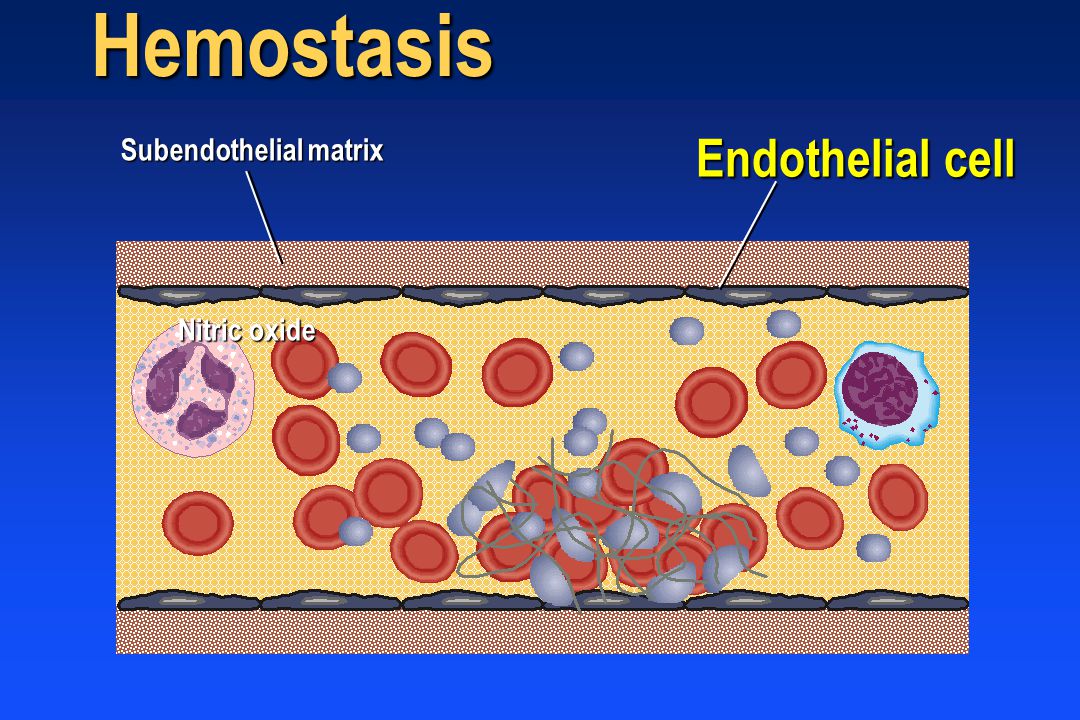 Hemostasis

Subendothelial matrix

Endothelial cell

Nitric oxide